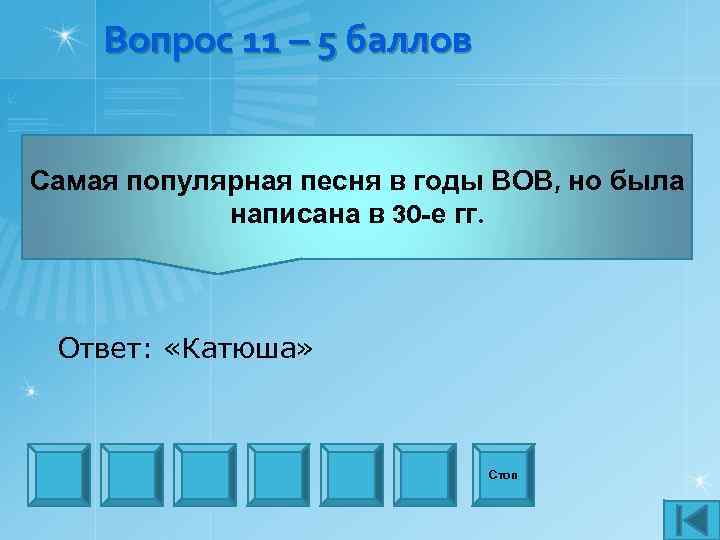 Вопрос 11 – 5 баллов

Самая популярная песня в годы ВОВ, но была написана в 30-е гг.

Ответ: «Катюша»

Стоп